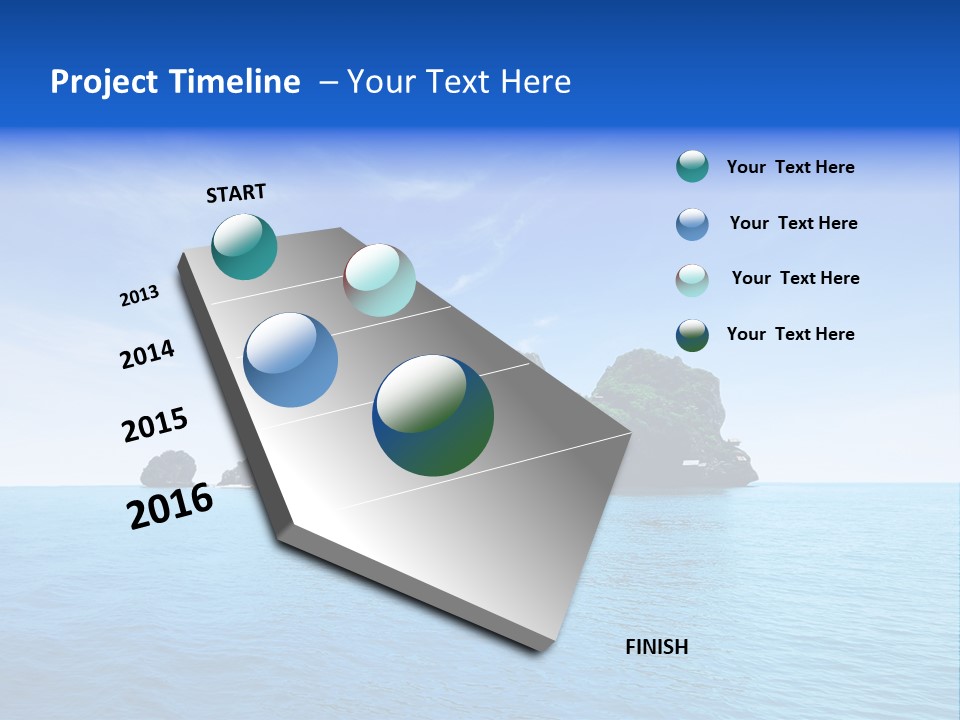 Project Timeline – Your Text Here

START

2013

2014

2015

2016

FINISH

Your Text Here

Your Text Here

Your Text Here

Your Text Here